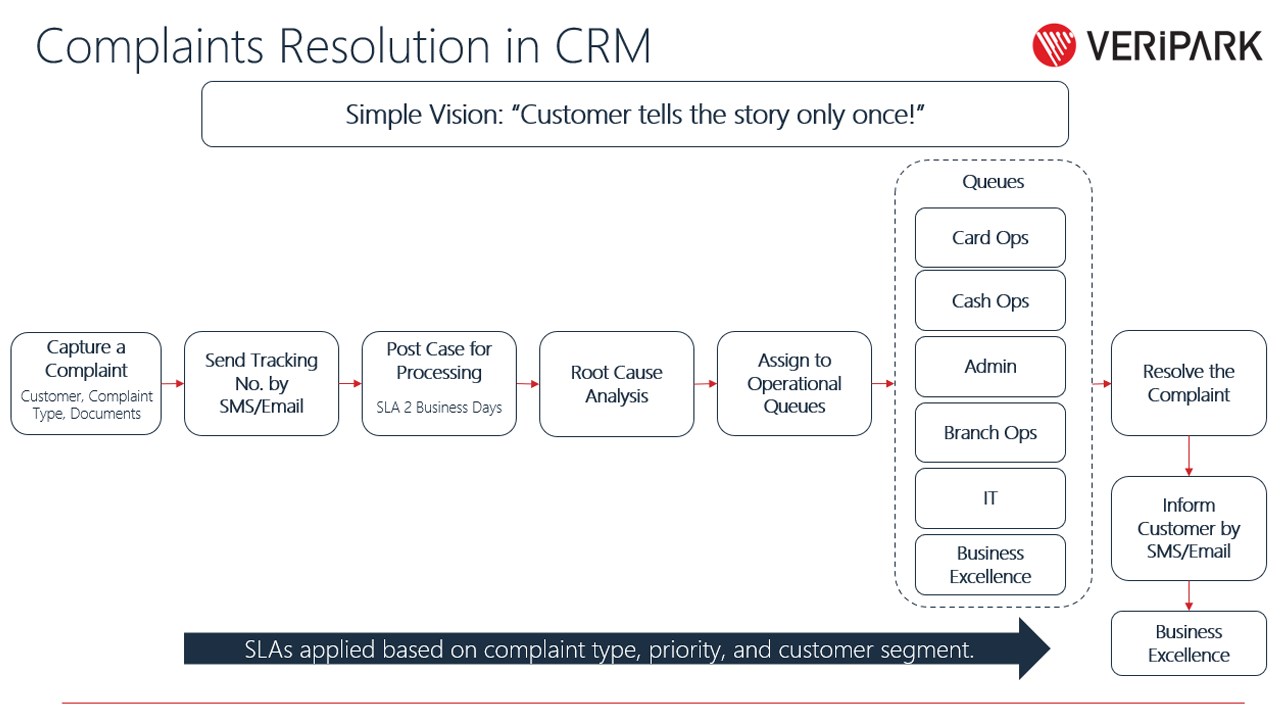 Complaints Resolution in CRM

VERIPARK

Simple Vision: "Customer tells the story only once!"

Capture a Complaint
Customer, Complaint Type, Documents

Send Tracking No. by SMS/Email

Post Case for Processing
SLA 2 Business Days

Root Cause Analysis

Assign to Operational Queues

Queues

Card Ops

Cash Ops

Admin

Branch Ops

IT

Business Excellence

Resolve the Complaint

Inform Customer by SMS/Email

Business Excellence

SLAs applied based on complaint type, priority, and customer segment.